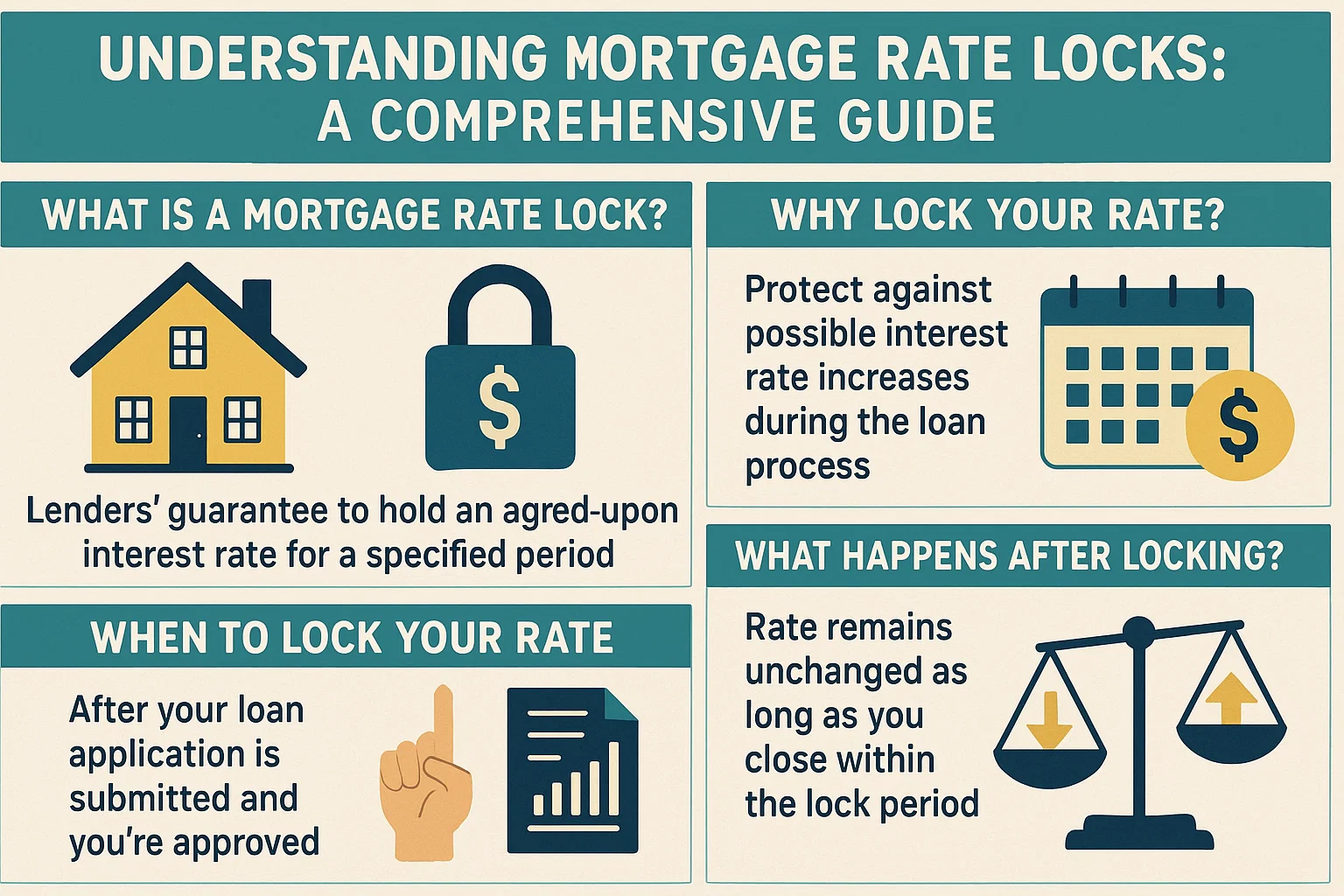 UNDERSTANDING MORTGAGE RATE LOCKS: A COMPREHENSIVE GUIDE

WHAT IS A MORTGAGE RATE LOCK?

$

Lenders' guarantee to hold an agred-upon interest rate for a specified period

WHEN TO LOCK YOUR RATE

After your loan application is submitted and you're approved

WHY LOCK YOUR RATE?

Protect against possible interest rate increases during the loan process

$

WHAT HAPPENS AFTER LOCKING?

Rate remains unchanged as long as you close within the lock period